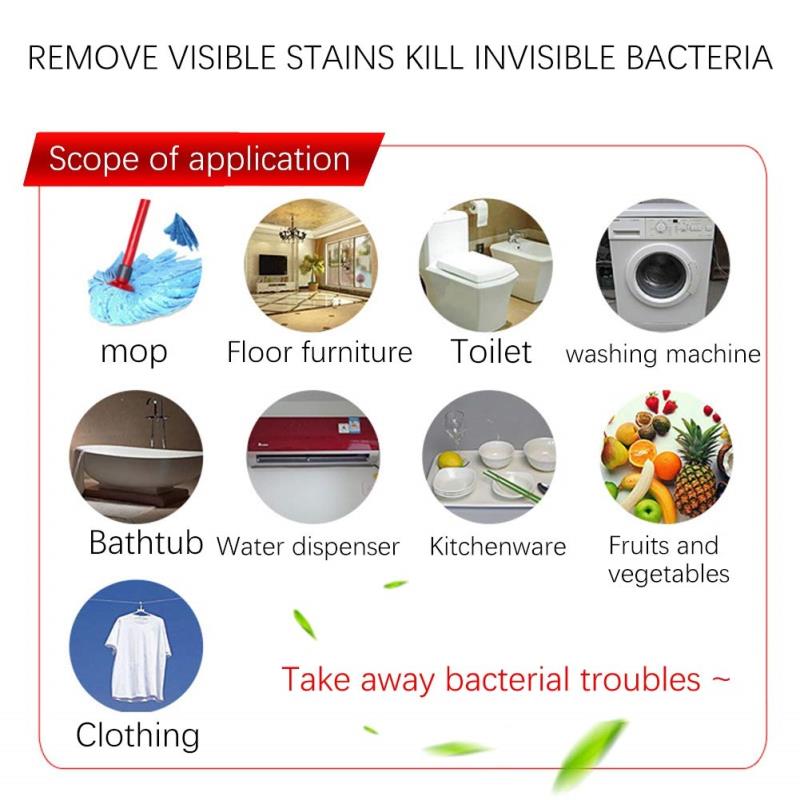 REMOVE VISIBLE STAINS KILL INVISIBLE BACTERIA

Scope of application

mop

Floor furniture

Toilet

washing machine

Bathtub

Water dispenser

Kitchenware

Fruits and vegetables

Clothing

Take away bacterial troubles ~